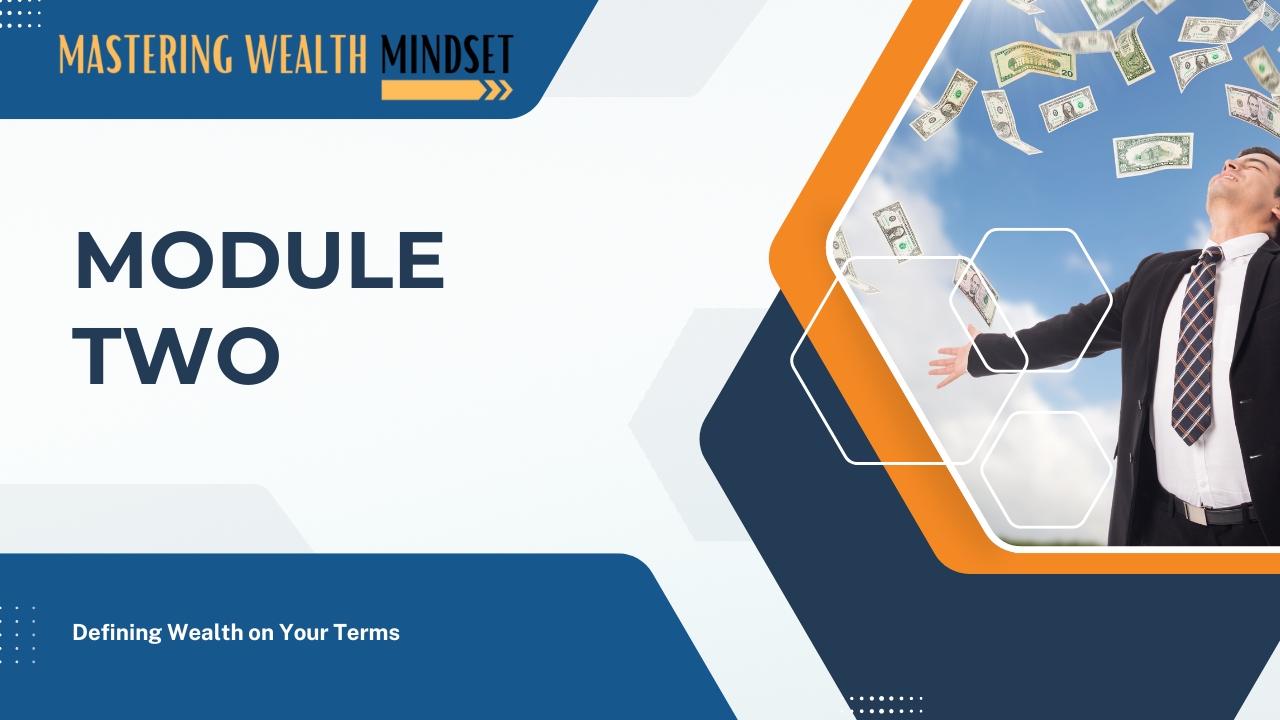 MASTERING WEALTH MINDSET

MODULE TWO

Defining Wealth on Your Terms